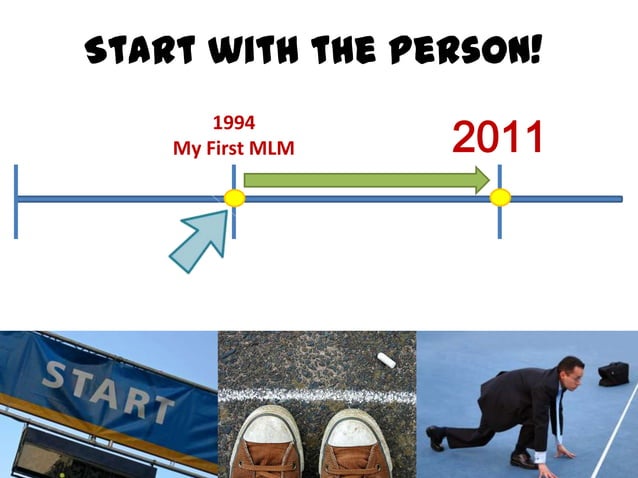 START WITH THE PERSON!

1994
My First MLM

2011

START